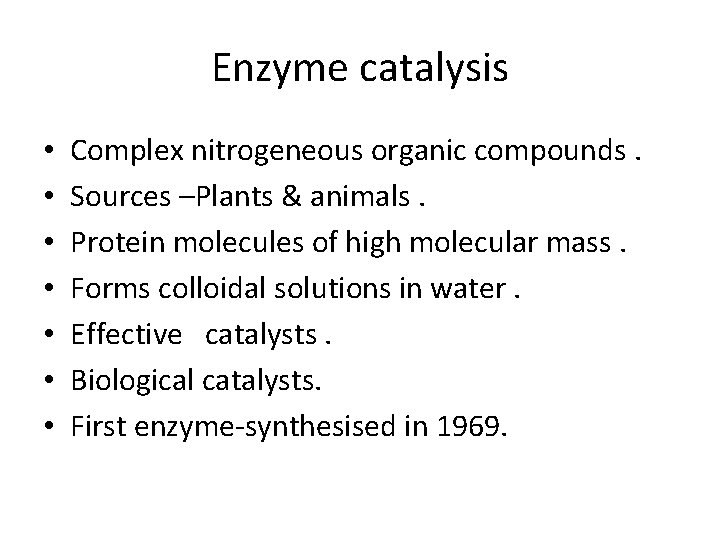 Enzyme catalysis

• Complex nitrogeneous organic compounds .
• Sources –Plants & animals .
• Protein molecules of high molecular mass .
• Forms colloidal solutions in water .
• Effective catalysts .
• Biological catalysts.
• First enzyme-synthesised in 1969.